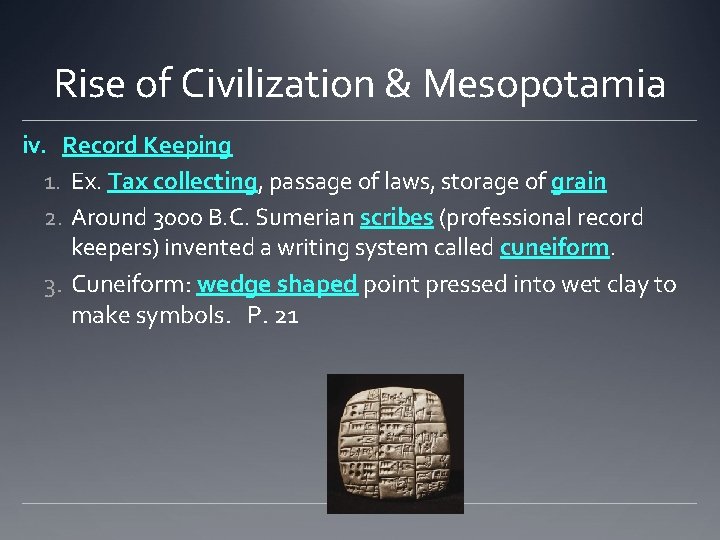 Rise of Civilization & Mesopotamia

iv. Record Keeping

1. Ex. Tax collecting, passage of laws, storage of grain
2. Around 3000 B.C. Sumerian scribes (professional record keepers) invented a writing system called cuneiform.
3. Cuneiform: wedge shaped point pressed into wet clay to make symbols. P. 21